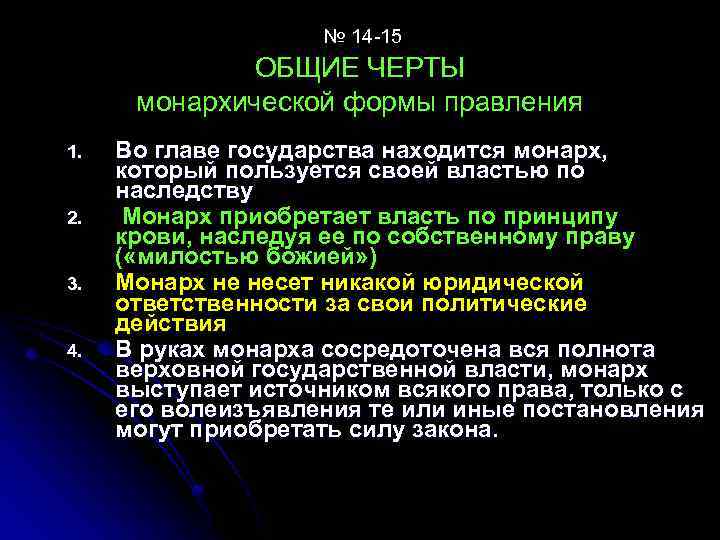 № 14-15
ОБЩИЕ ЧЕРТЫ
монархической формы правления

1. Во главе государства находится монарх, который пользуется своей властью по наследству
2. Монарх приобретает власть по принципу крови, наследуя ее по собственному праву («милостью божией»)
3. Монарх не несет никакой юридической ответственности за свои политические действия
4. В руках монарха сосредоточена вся полнота верховной государственной власти, монарх выступает источником всякого права, только с его волеизъявления те или иные постановления могут приобретать силу закона.